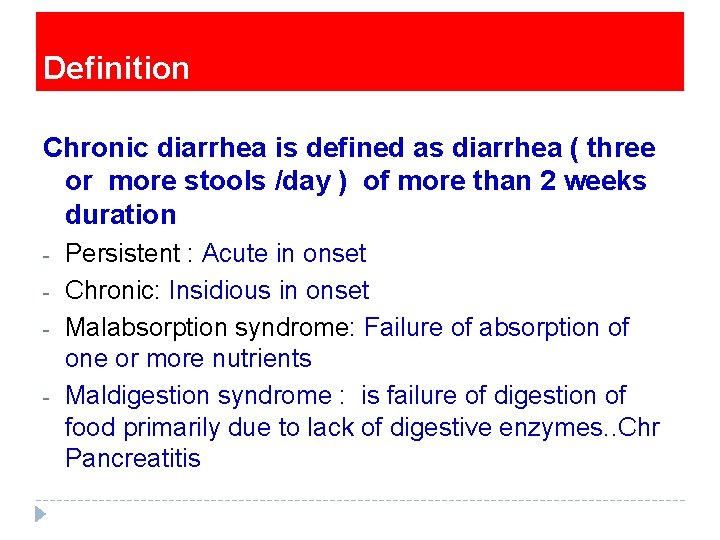 Definition

Chronic diarrhea is defined as diarrhea ( three or more stools /day ) of more than 2 weeks duration

- Persistent : Acute in onset
- Chronic: Insidious in onset
- Malabsorption syndrome: Failure of absorption of one or more nutrients
- Maldigestion syndrome : is failure of digestion of food primarily due to lack of digestive enzymes..Chr Pancreatitis